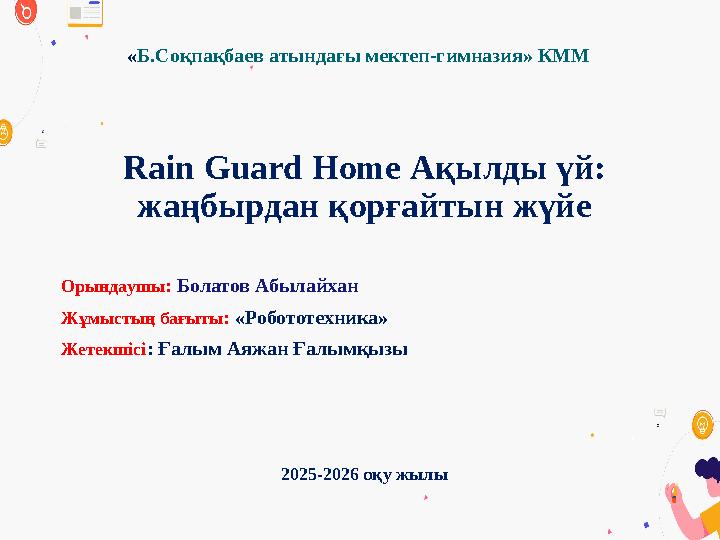 «Б.Соқпақбаев атындағы мектеп-гимназия» КММ

Rain Guard Home Ақылды үй: жаңбырдан қорғайтын жүйе

Орындаушы: Болатов Абылайхан

Жұмыстың бағыты: «Робототехника»

Жетекшісі: Ғалым Аяжан Ғалымқызы

2025-2026 оқу жылы